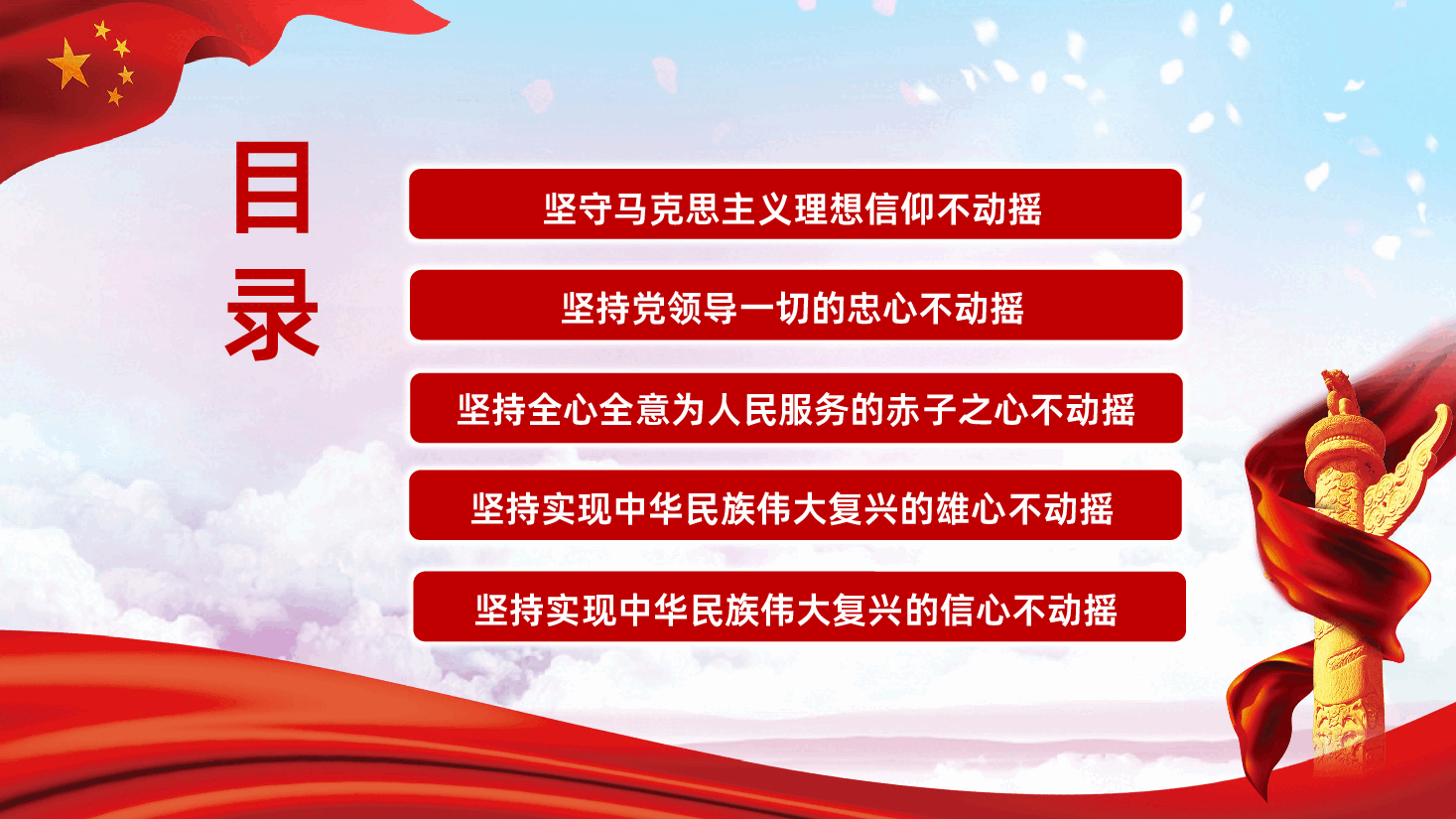 目录

坚守马克思主义理想信仰不动摇

坚持党领导一切的忠心不动摇

坚持全心全意为人民服务的赤子之心不动摇

坚持实现中华民族伟大复兴的雄心不动摇

坚持实现中华民族伟大复兴的信心不动摇